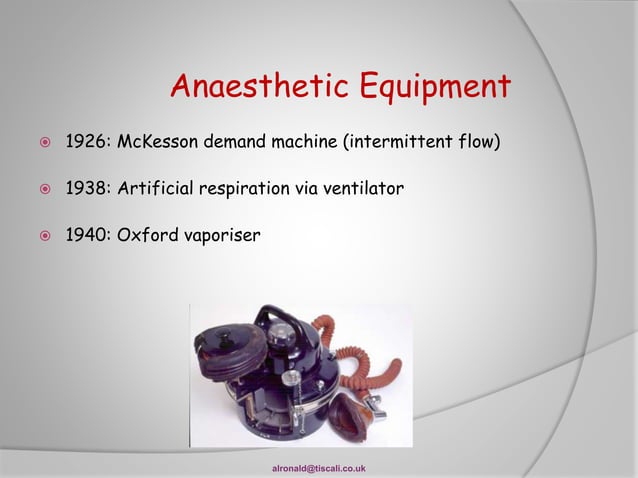 Anaesthetic Equipment

1926: McKesson demand machine (intermittent flow)

1938: Artificial respiration via ventilator

1940: Oxford vaporiser

alronald@tiscali.co.uk